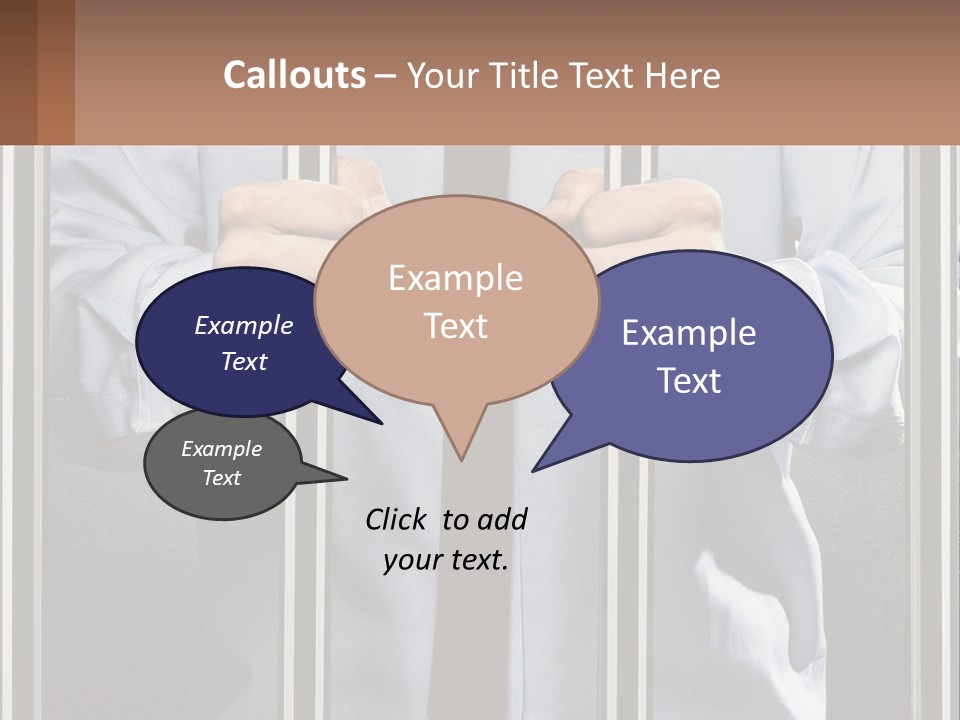 Callouts – Your Title Text Here

Example Text

Example Text

Example Text

Example Text

Click to add your text.